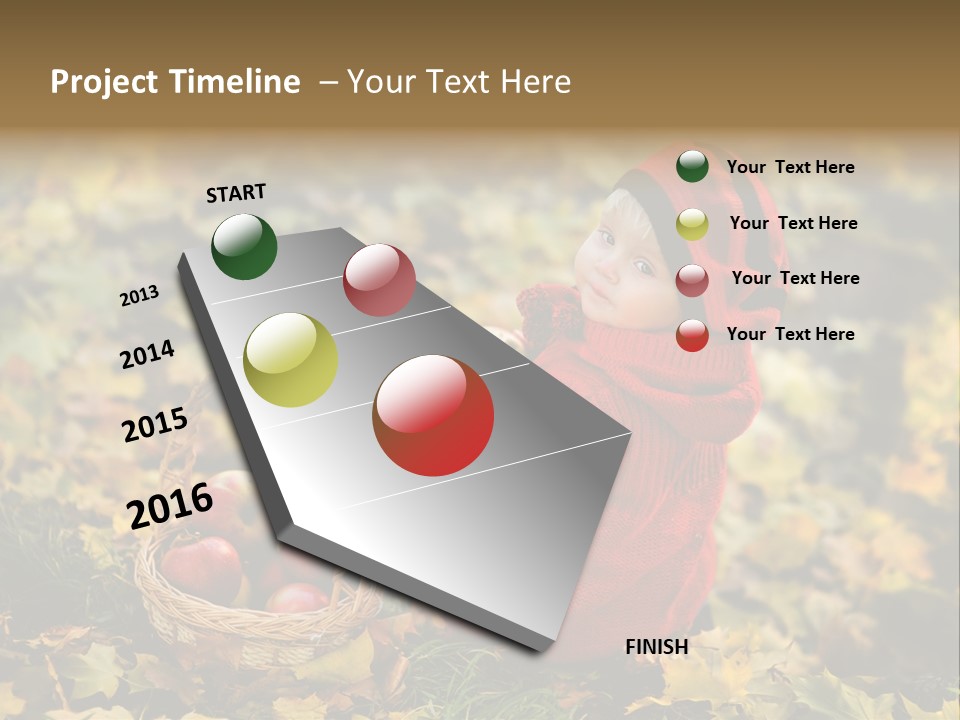 Project Timeline – Your Text Here

START

2013

2014

2015

2016

FINISH

Your Text Here

Your Text Here

Your Text Here

Your Text Here